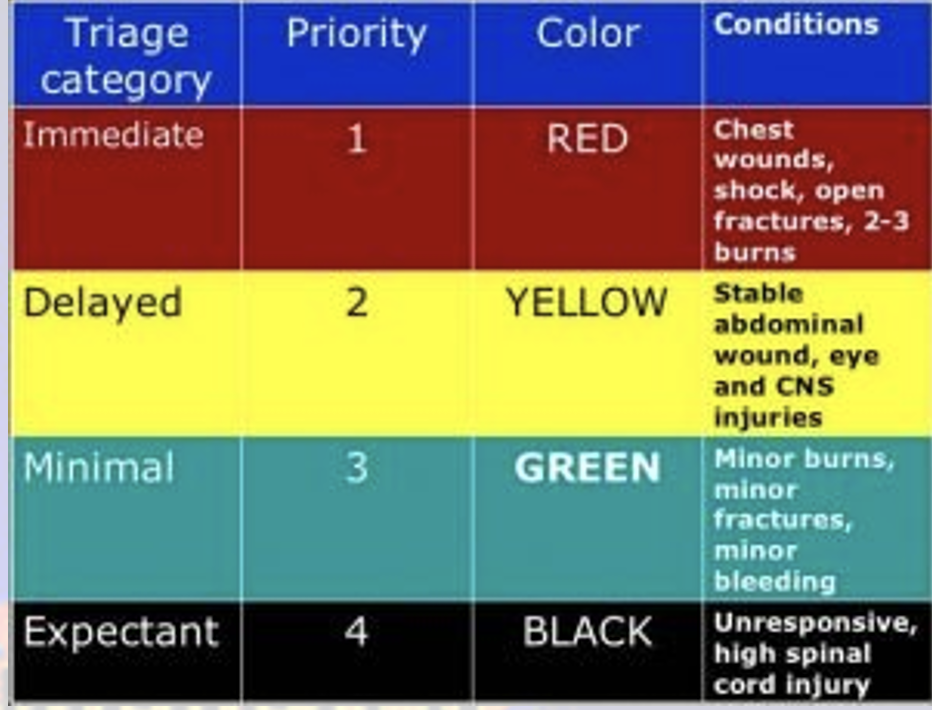 | Triage category | Priority | Color | Conditions |
|---|---|---|---|
| Immediate | 1 | RED | Chest wounds, shock, open fractures, 2-3 burns |
| Delayed | 2 | YELLOW | Stable abdominal wound, eye and CNS injuries |
| Minimal | 3 | GREEN | Minor burns, minor fractures, minor bleeding |
| Expectant | 4 | BLACK | Unresponsive, high spinal cord injury |